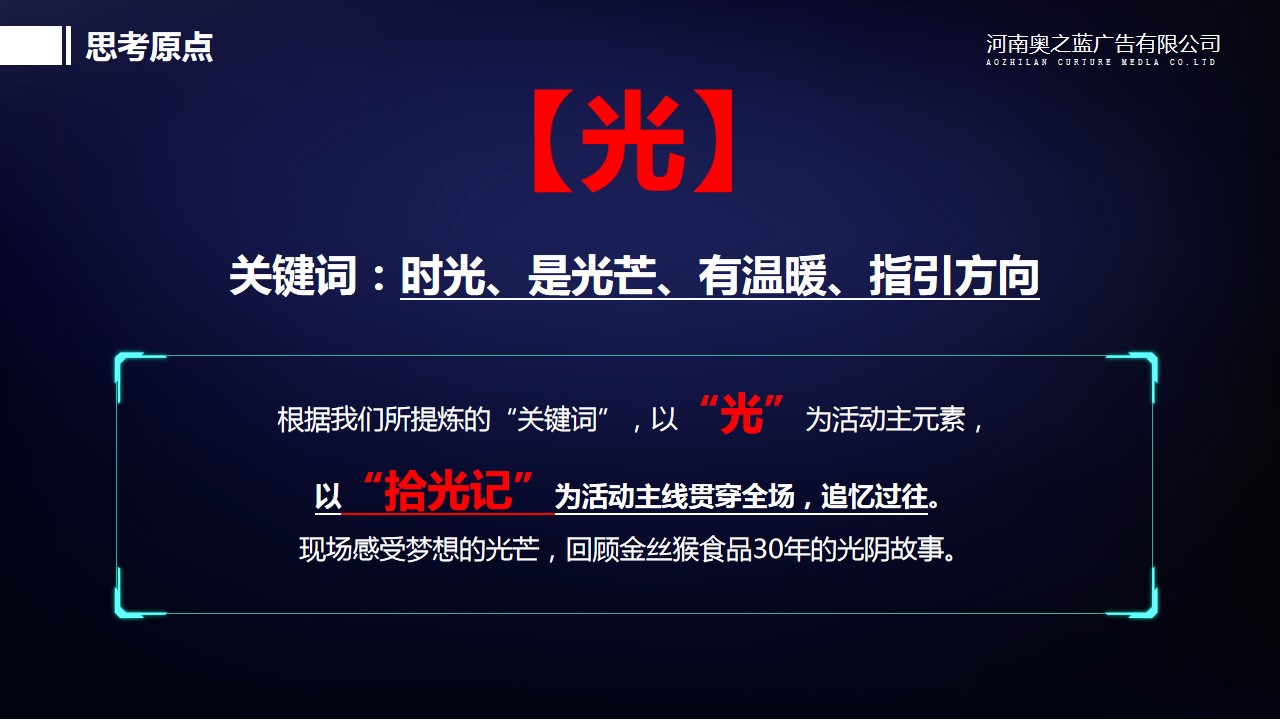 思考原点

河南奥之蓝广告有限公司
AOZHILAN CURTURE MEDLA CO.LTD

【光】

关键词：时光、是光芒、有温暖、指引方向

根据我们所提炼的“关键词”，以“光”为活动主元素，

以“拾光记”为活动主线贯穿全场，追忆过往。

现场感受梦想的光芒，回顾金丝猴食品30年的光阴故事。